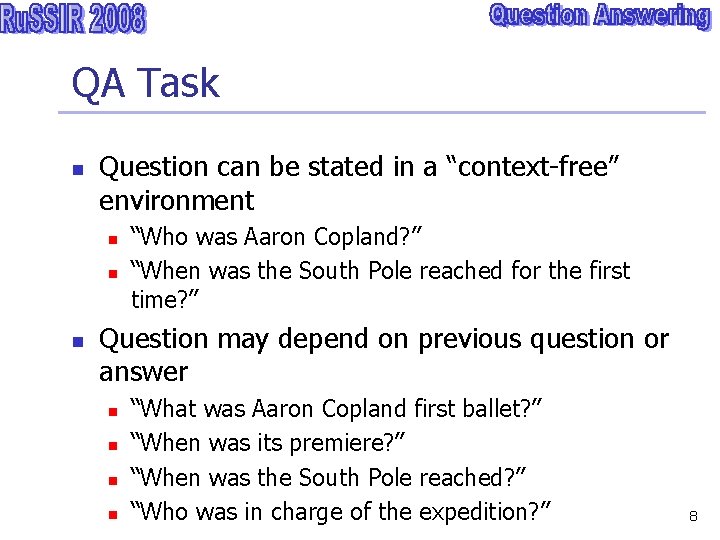 RuSSIR 2008

Question Answering

QA Task

- Question can be stated in a “context-free” environment
  - “Who was Aaron Copland?”
  - “When was the South Pole reached for the first time?”
- Question may depend on previous question or answer
  - “What was Aaron Copland first ballet?”
  - “When was its premiere?”
  - “When was the South Pole reached?”
  - “Who was in charge of the expedition?”

8